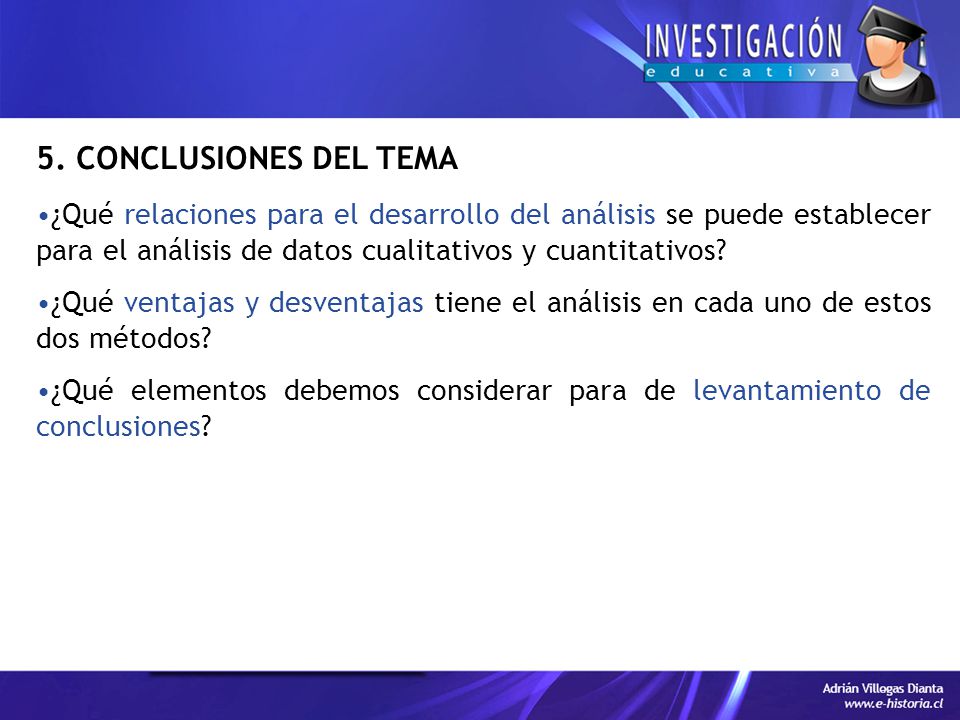 INVESTIGACIÓN
educativa

5. CONCLUSIONES DEL TEMA

•¿Qué relaciones para el desarrollo del análisis se puede establecer para el análisis de datos cualitativos y cuantitativos?

•¿Qué ventajas y desventajas tiene el análisis en cada uno de estos dos métodos?

•¿Qué elementos debemos considerar para de levantamiento de conclusiones?

Adrián Villegas Dianta
www.e-historia.cl